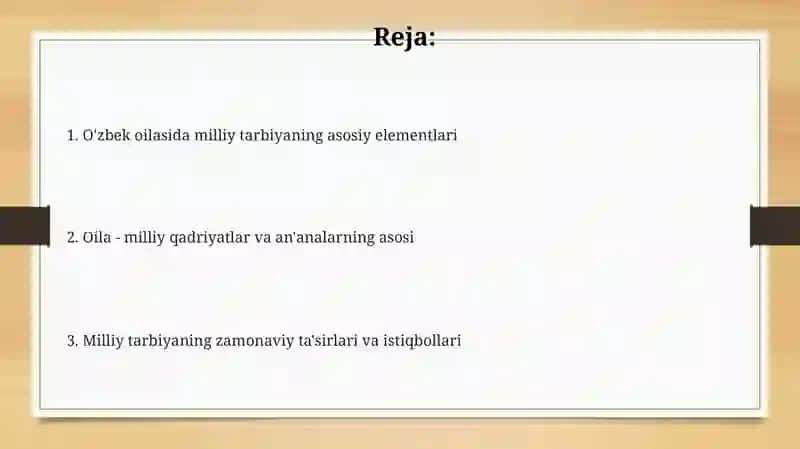 Reja:

1. O'zbek oilasida milliy tarbiyaning asosiy elementlari

2. Oila - milliy qadriyatlar va an'analarning asosi

3. Milliy tarbiyaning zamonaviy ta'sirlari va istiqbollari